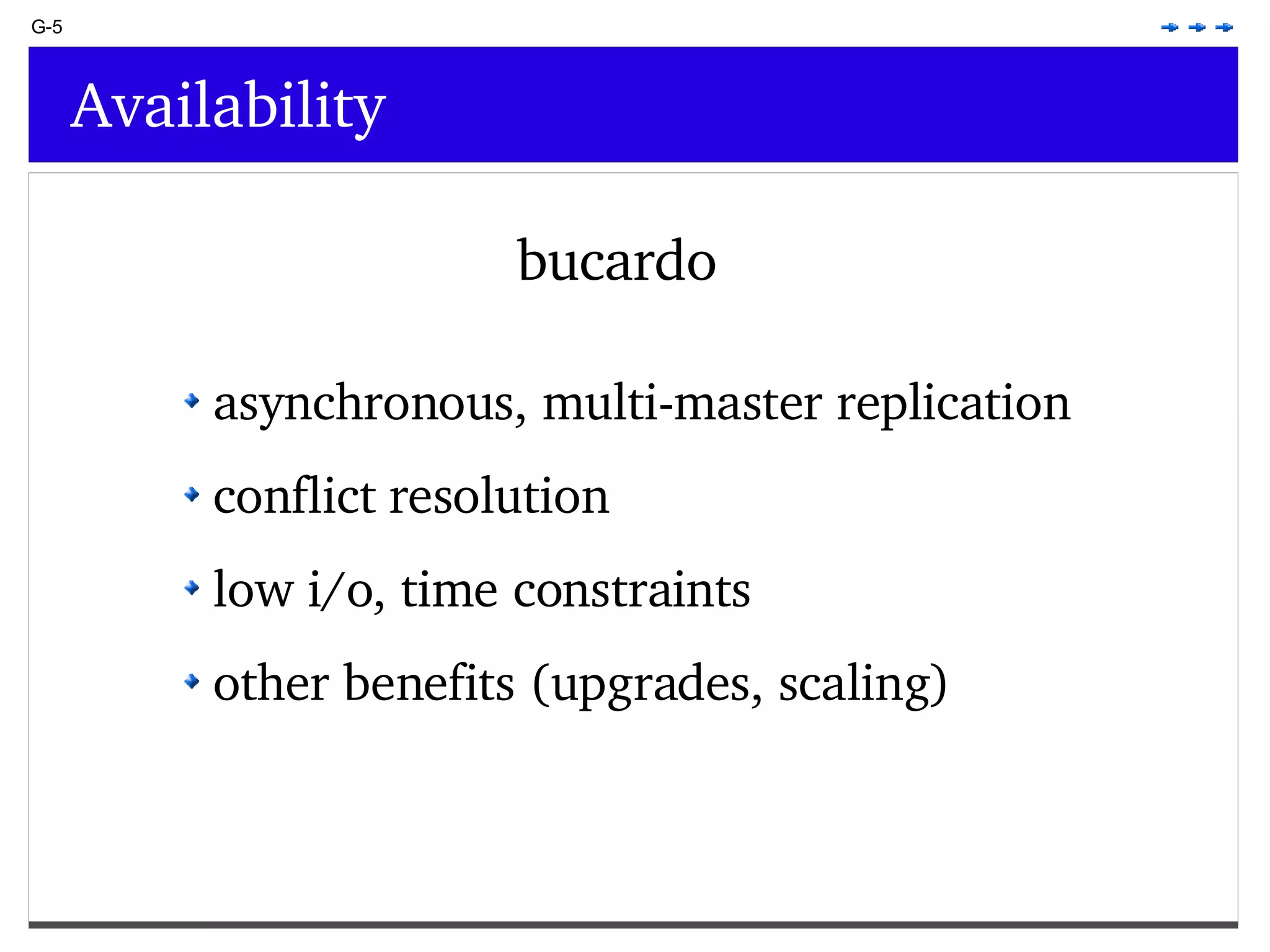 G-5

Availability

bucardo

- asynchronous, multi-master replication
- conflict resolution
- low i/o, time constraints
- other benefits (upgrades, scaling)